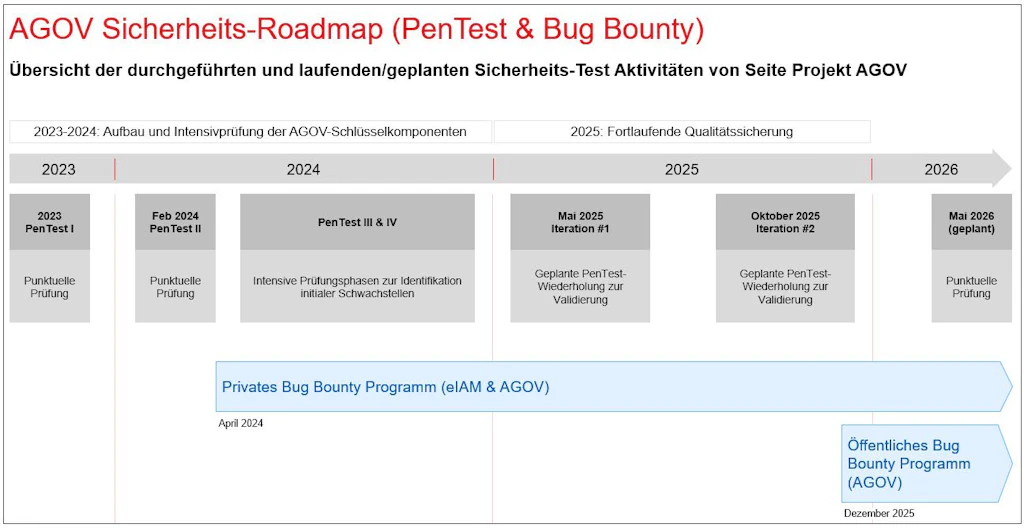 AGOV Sicherheits-Roadmap (PenTest & Bug Bounty)

Übersicht der durchgeführten und laufenden/geplanten Sicherheits-Test Aktivitäten von Seite Projekt AGOV

2023-2024: Aufbau und Intensivprüfung der AGOV-Schlüsselkomponenten

2025: Fortlaufende Qualitätssicherung

2023

2024

2025

2026

2023 PenTest I

Punktuelle Prüfung

Feb 2024 PenTest II

Punktuelle Prüfung

PenTest III & IV

Intensive Prüfungsphasen zur Identifikation initialer Schwachstellen

Mai 2025 Iteration #1

Geplante PenTest-Wiederholung zur Validierung

Oktober 2025 Iteration #2

Geplante PenTest-Wiederholung zur Validierung

Mai 2026 (geplant)

Punktuelle Prüfung

Privates Bug Bounty Programm (eIAM & AGOV)

April 2024

Öffentliches Bug Bounty Programm (AGOV)

Dezember 2025